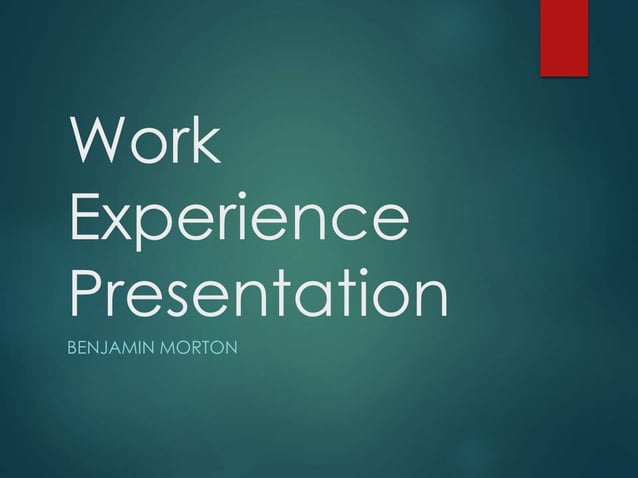 Work Experience Presentation

BENJAMIN MORTON